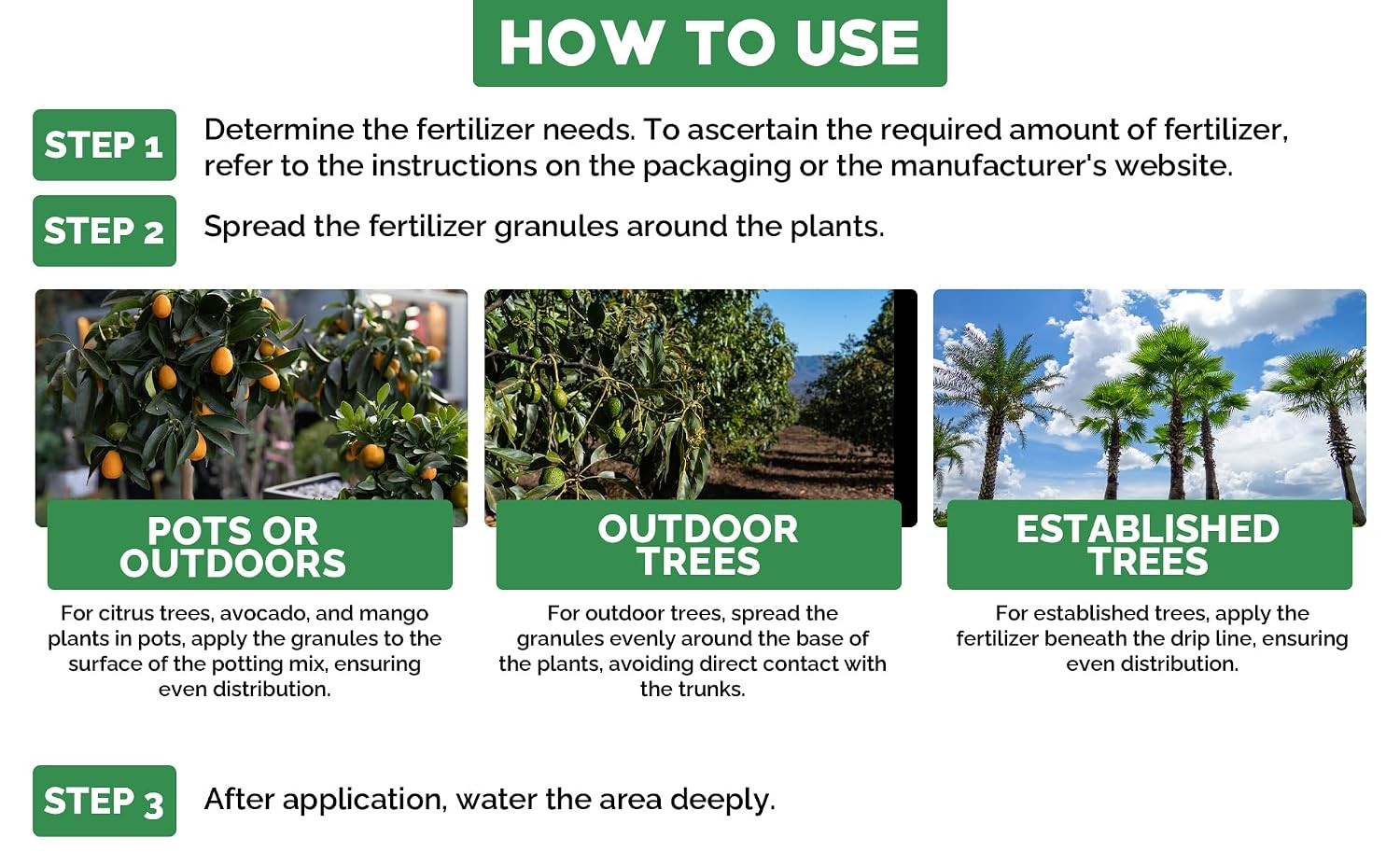 HOW TO USE

STEP 1 Determine the fertilizer needs. To ascertain the required amount of fertilizer, refer to the instructions on the packaging or the manufacturer's website.

STEP 2 Spread the fertilizer granules around the plants.

POTS OR OUTDOORS

For citrus trees, avocado, and mango plants in pots, apply the granules to the surface of the potting mix, ensuring even distribution.

OUTDOOR TREES

For outdoor trees, spread the granules evenly around the base of the plants, avoiding direct contact with the trunks.

ESTABLISHED TREES

For established trees, apply the fertilizer beneath the drip line, ensuring even distribution.

STEP 3 After application, water the area deeply.